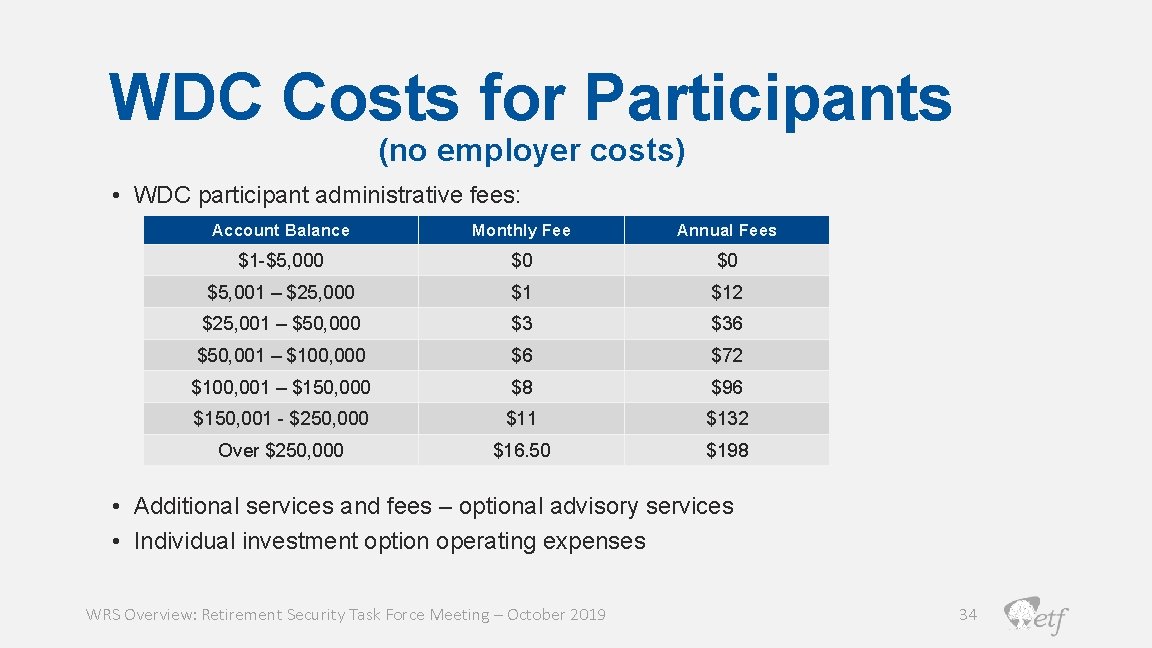 WDC Costs for Participants
(no employer costs)

• WDC participant administrative fees:

| Account Balance | Monthly Fee | Annual Fees |
|---|---|---|
| \$1-\$5,000 | \$0 | \$0 |
| \$5,001 – \$25,000 | \$1 | \$12 |
| \$25,001 – \$50,000 | \$3 | \$36 |
| \$50,001 – \$100,000 | \$6 | \$72 |
| \$100,001 – \$150,000 | \$8 | \$96 |
| \$150,001 - \$250,000 | \$11 | \$132 |
| Over \$250,000 | \$16.50 | \$198 |

• Additional services and fees – optional advisory services
• Individual investment option operating expenses

WRS Overview: Retirement Security Task Force Meeting – October 2019

34

etf